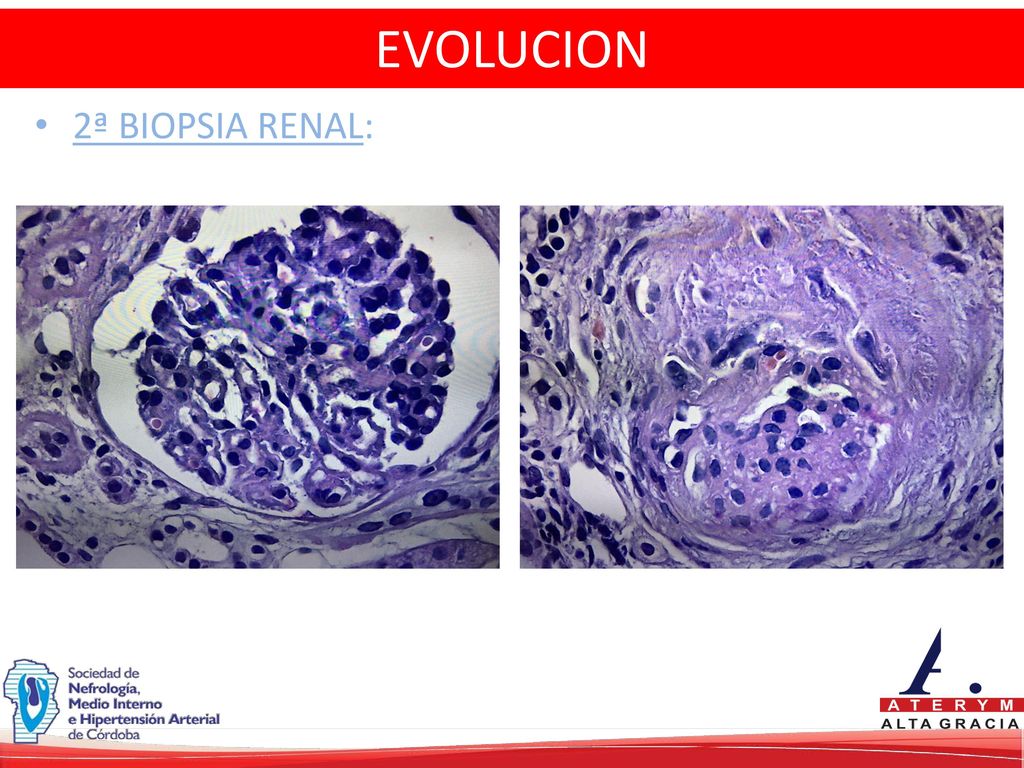 EVOLUCION

• 2ª BIOPSIA RENAL:

Sociedad de Nefrología, Medio Interno e Hipertensión Arterial de Córdoba

A.
ATERYM
ALTA GRACIA